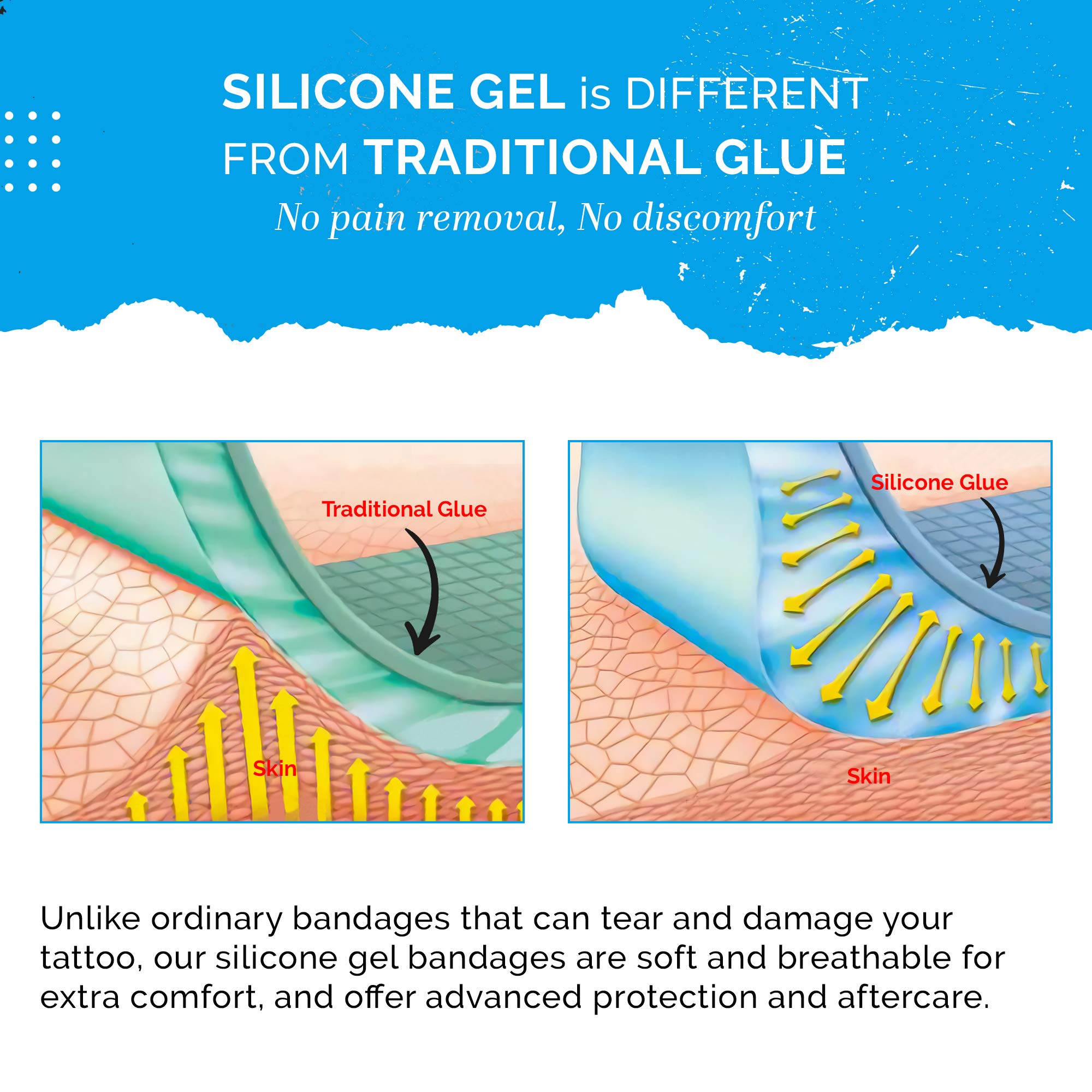 SILICONE GEL is DIFFERENT FROM TRADITIONAL GLUE

No pain removal, No discomfort

Traditional Glue

Skin

Silicone Glue

Skin

Unlike ordinary bandages that can tear and damage your tattoo, our silicone gel bandages are soft and breathable for extra comfort, and offer advanced protection and aftercare.